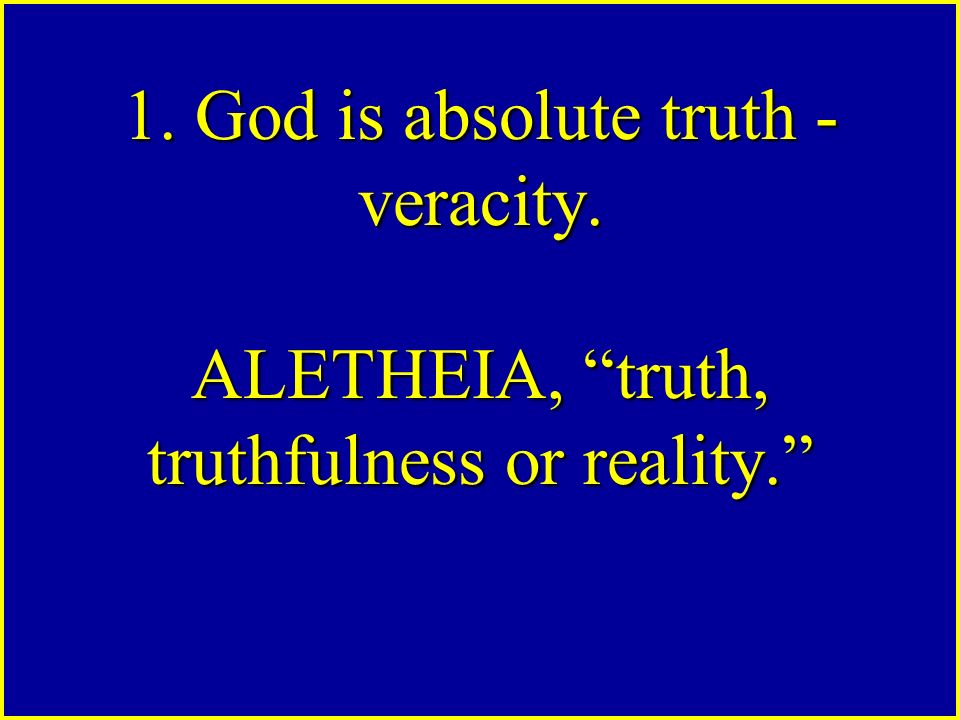 1. God is absolute truth - veracity.

ALETHEIA, “truth, truthfulness or reality.”